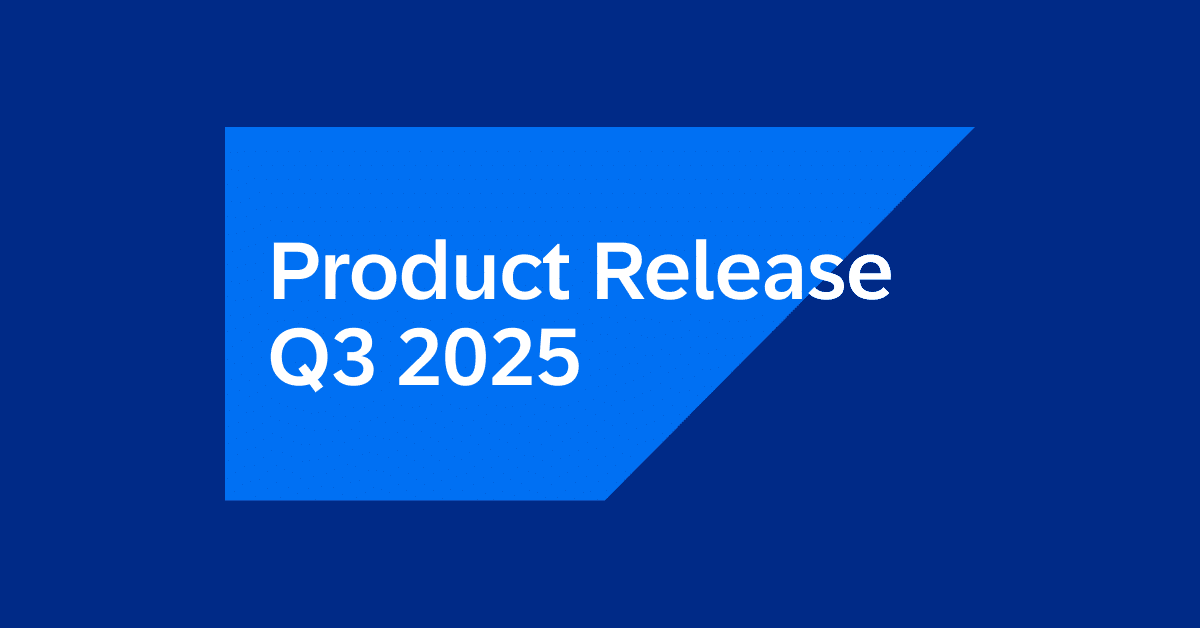 Product Release
Q3 2025